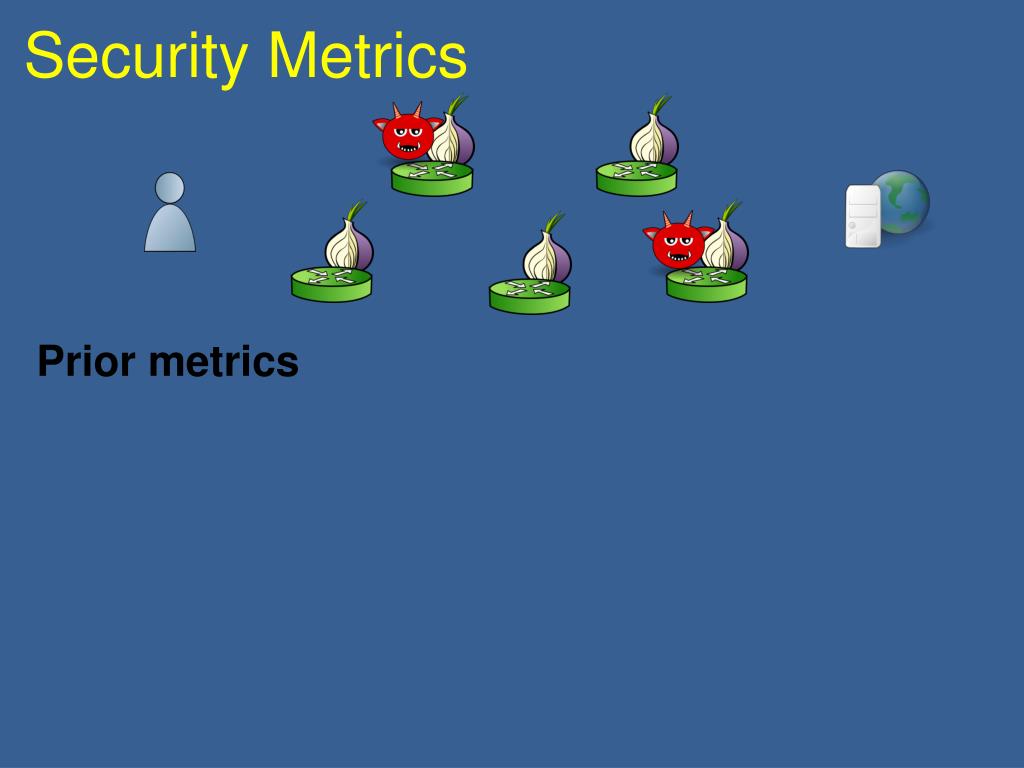 Security Metrics

Prior metrics